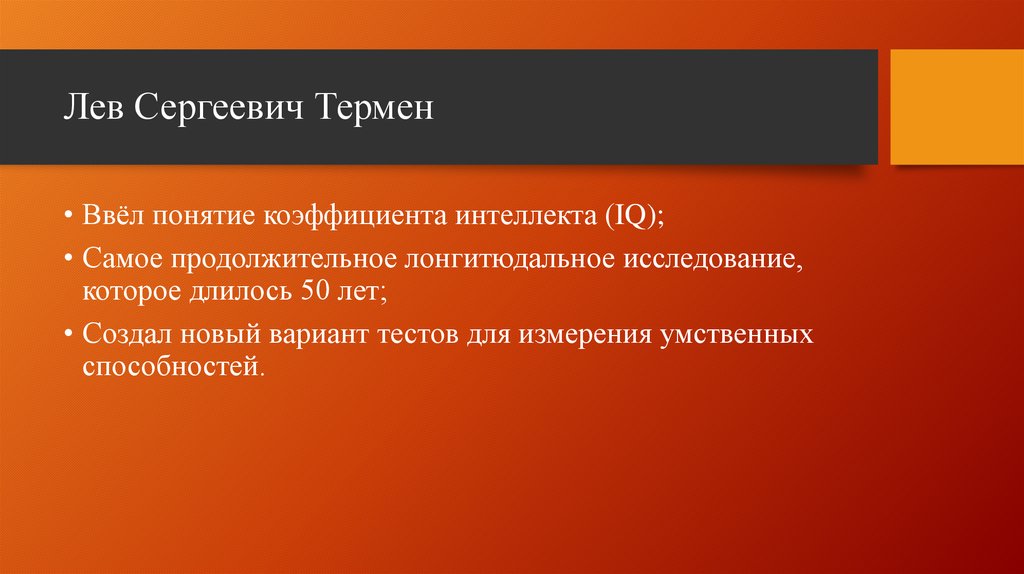 Лев Сергеевич Термен

• Ввёл понятие коэффициента интеллекта (IQ);
• Самое продолжительное лонгитюдальное исследование, которое длилось 50 лет;
• Создал новый вариант тестов для измерения умственных способностей.